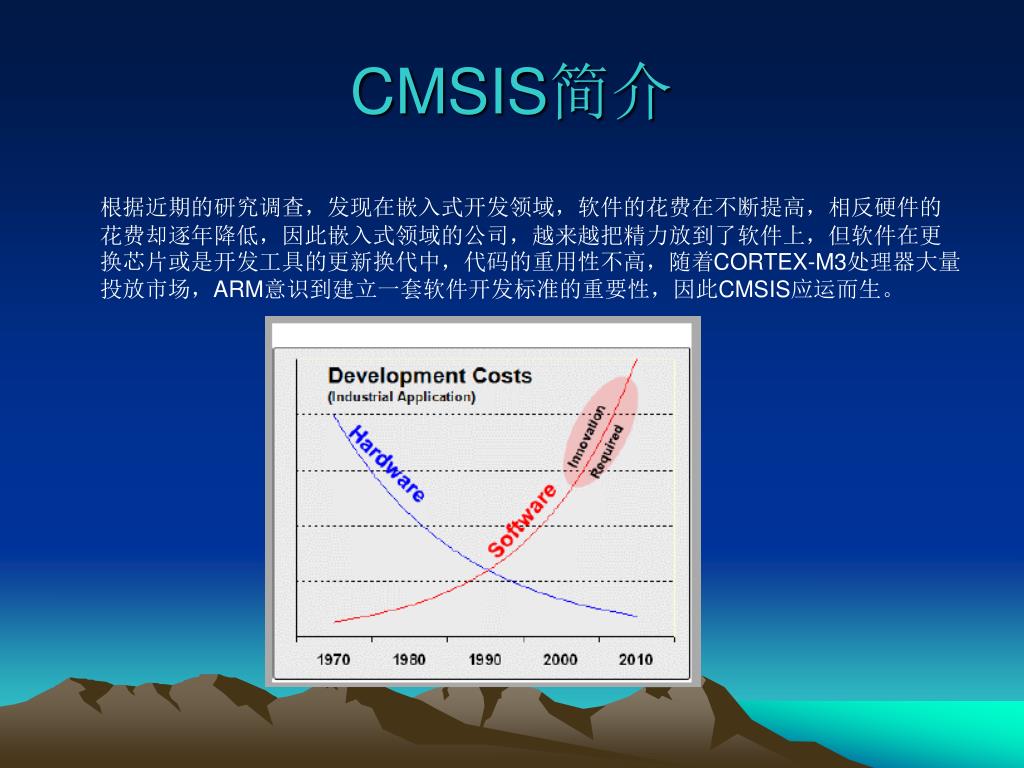 CMSIS简介

根据近期的研究调查，发现在嵌入式开发领域，软件的花费在不断提高，相反硬件的花费却逐年降低，因此嵌入式领域的公司，越来越把精力放到了软件上，但软件在更换芯片或是开发工具的更新换代中，代码的重用性不高，随着CORTEX-M3处理器大量投放市场，ARM意识到建立一套软件开发标准的重要性，因此CMSIS应运而生。

Development Costs
(Industrial Application)
Hardware
Software
Innovation Required
1970 1980 1990 2000 2010